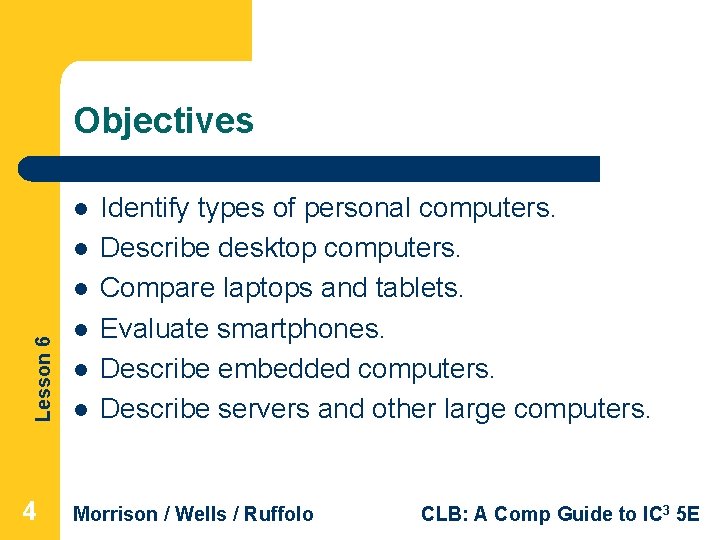 Objectives

- Identify types of personal computers.
- Describe desktop computers.
- Compare laptops and tablets.
- Evaluate smartphones.
- Describe embedded computers.
- Describe servers and other large computers.

Lesson 6

4 Morrison / Wells / Ruffolo CLB: A Comp Guide to IC$^3$ 5E